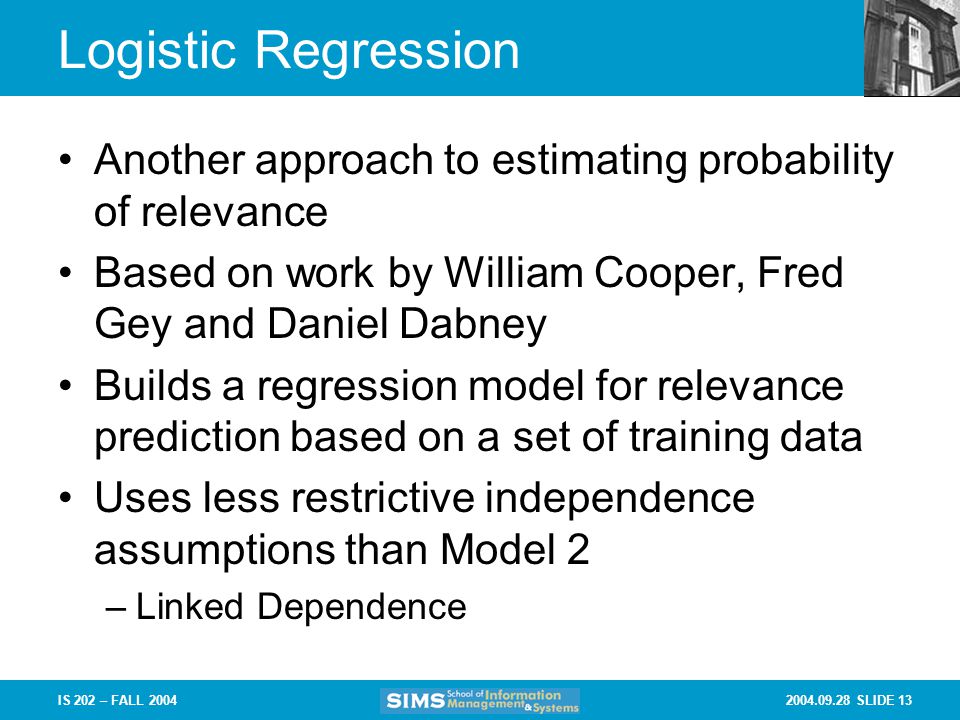 Logistic Regression

• Another approach to estimating probability of relevance
• Based on work by William Cooper, Fred Gey and Daniel Dabney
• Builds a regression model for relevance prediction based on a set of training data
• Uses less restrictive independence assumptions than Model 2
– Linked Dependence

IS 202 – FALL 2004

SIMS School of Information Management & Systems

2004.09.28 SLIDE 13